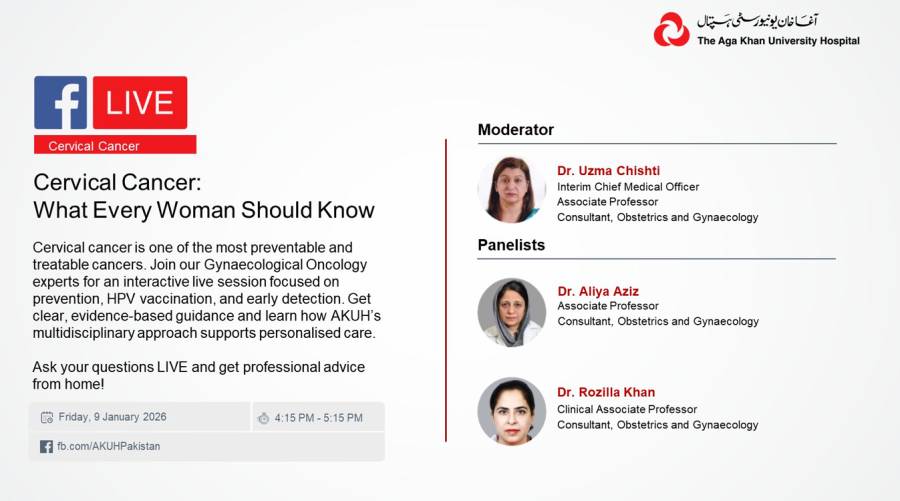 آغا خان یونیورسٹی ہسپتال
The Aga Khan University Hospital

f LIVE
Cervical Cancer

Cervical Cancer: What Every Woman Should Know

Cervical cancer is one of the most preventable and treatable cancers. Join our Gynaecological Oncology experts for an interactive live session focused on prevention, HPV vaccination, and early detection. Get clear, evidence-based guidance and learn how AKUH's multidisciplinary approach supports personalised care.

Ask your questions LIVE and get professional advice from home!

Friday, 9 January 2026
4:15 PM - 5:15 PM
fb.com/AKUHPakistan

Moderator

Dr. Uzma Chishti
Interim Chief Medical Officer
Associate Professor
Consultant, Obstetrics and Gynaecology

Panelists

Dr. Aliya Aziz
Associate Professor
Consultant, Obstetrics and Gynaecology

Dr. Rozilla Khan
Clinical Associate Professor
Consultant, Obstetrics and Gynaecology